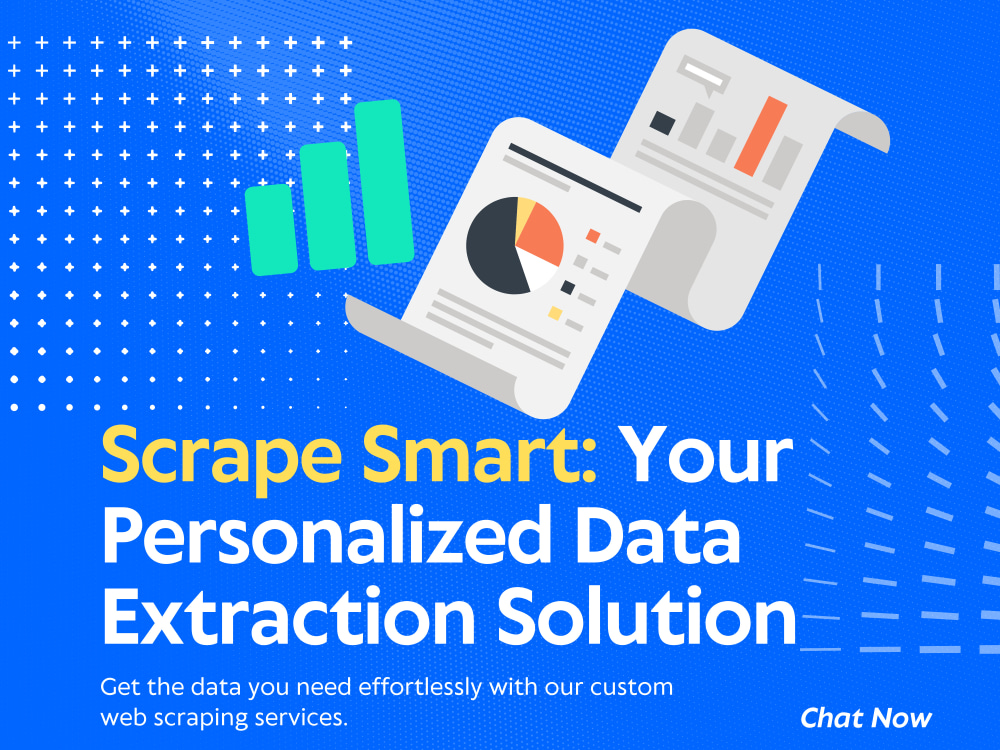 Scrape Smart: Your Personalized Data Extraction Solution

Get the data you need effortlessly with our custom web scraping services.

Chat Now